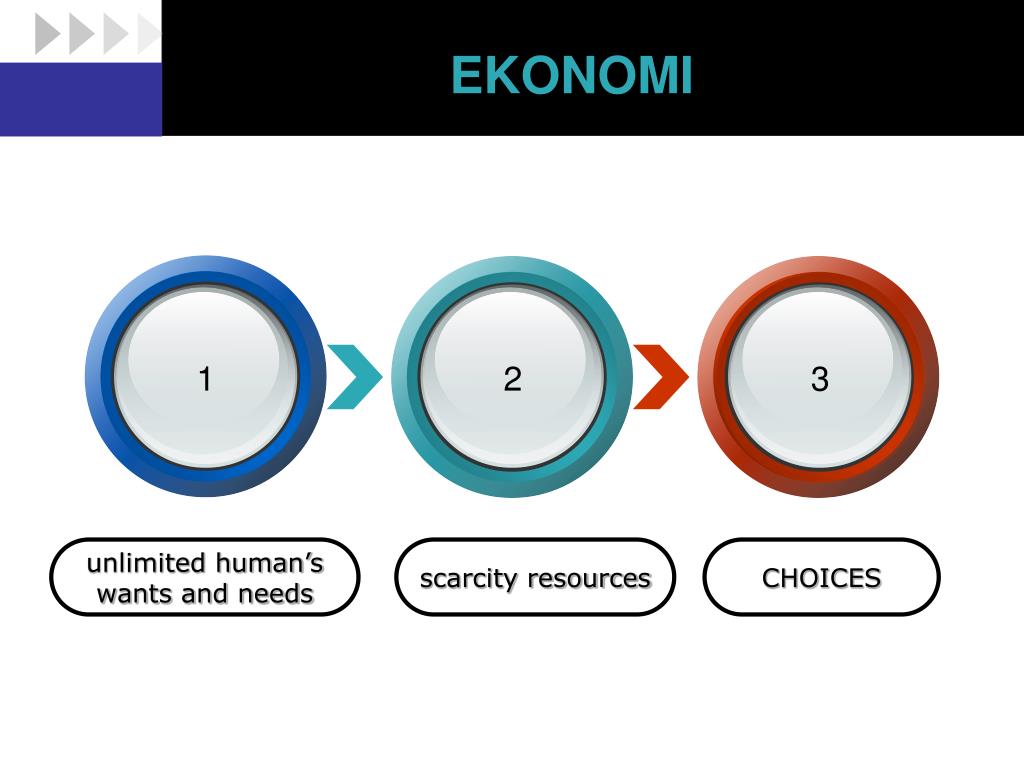 EKONOMI

1

2

3

unlimited human’s wants and needs

scarcity resources

CHOICES